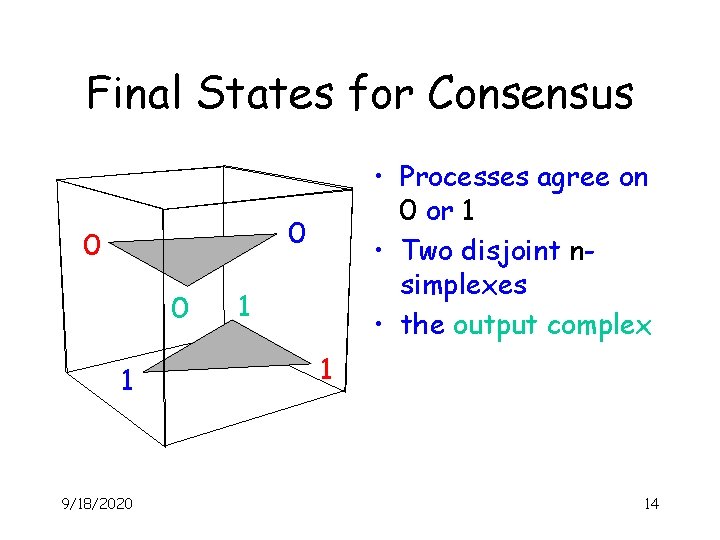 Final States for Consensus

0
0
0
1
1
1

• Processes agree on 0 or 1
• Two disjoint n-simplexes
• the output complex

9/18/2020

14